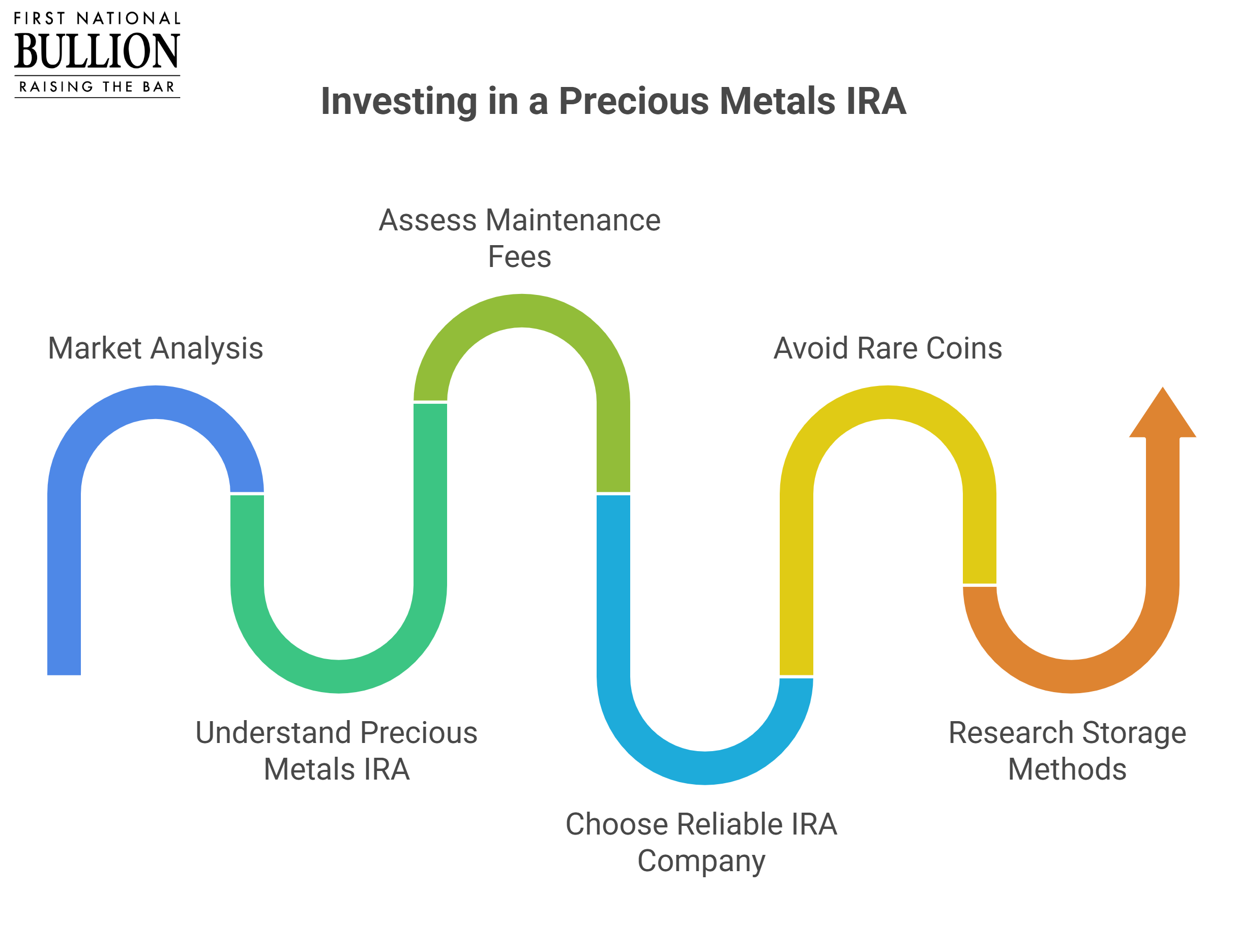 FIRST NATIONAL
BULLION
RAISING THE BAR

Investing in a Precious Metals IRA

Market Analysis

Understand Precious Metals IRA

Assess Maintenance Fees

Choose Reliable IRA Company

Avoid Rare Coins

Research Storage Methods